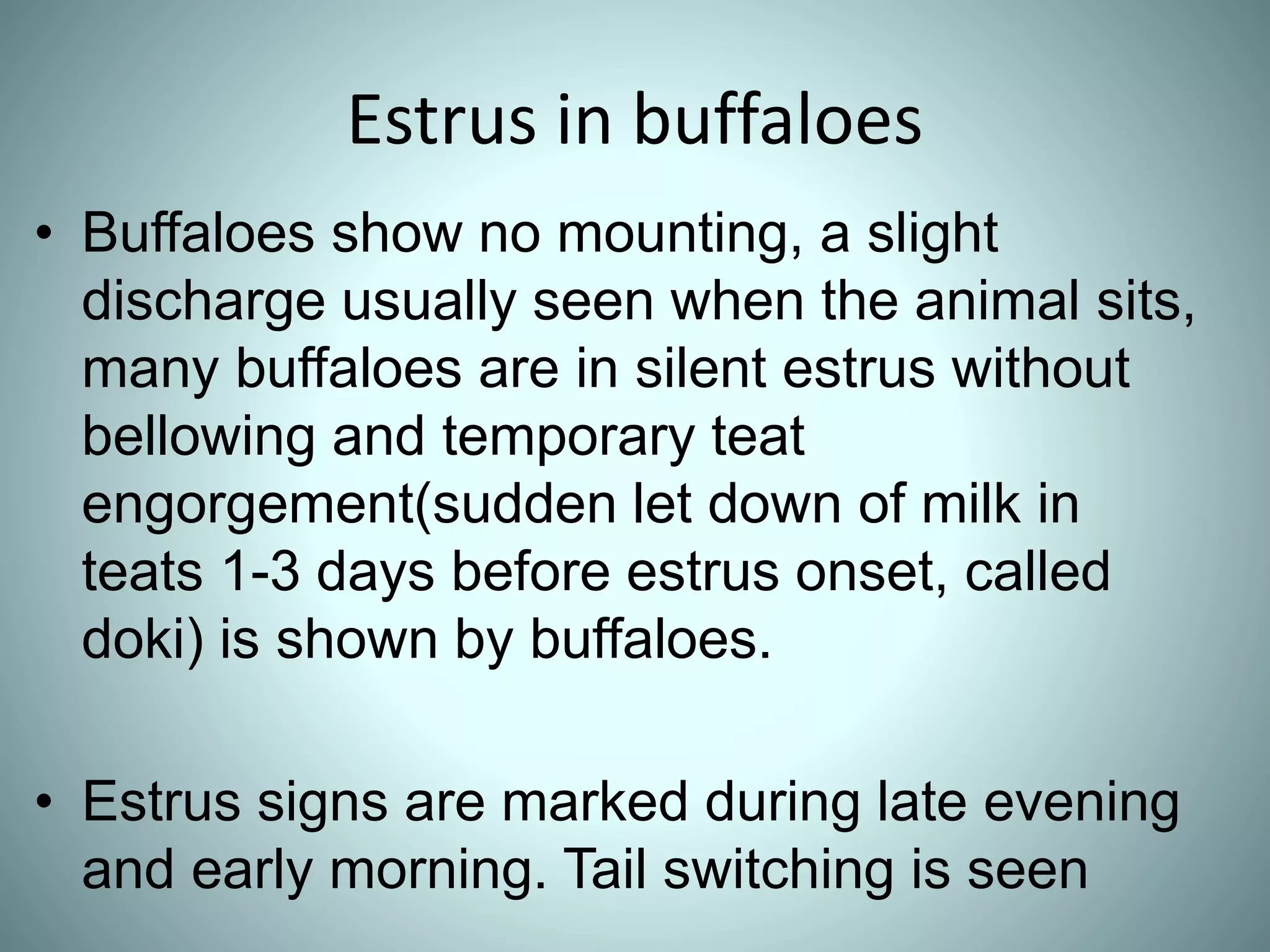 Estrus in buffaloes

• Buffaloes show no mounting, a slight discharge usually seen when the animal sits, many buffaloes are in silent estrus without bellowing and temporary teat engorgement(sudden let down of milk in teats 1-3 days before estrus onset, called doki) is shown by buffaloes.

• Estrus signs are marked during late evening and early morning. Tail switching is seen